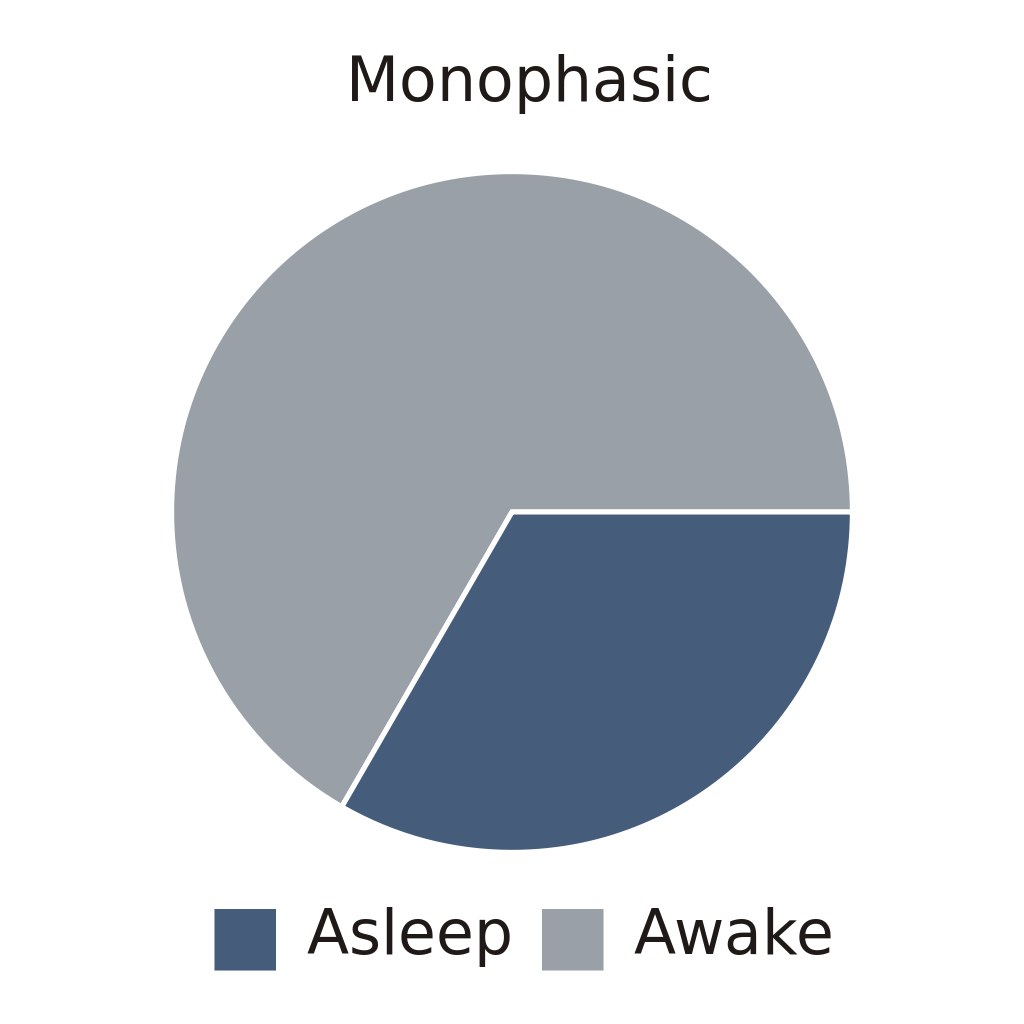 Monophasic

Asleep Awake